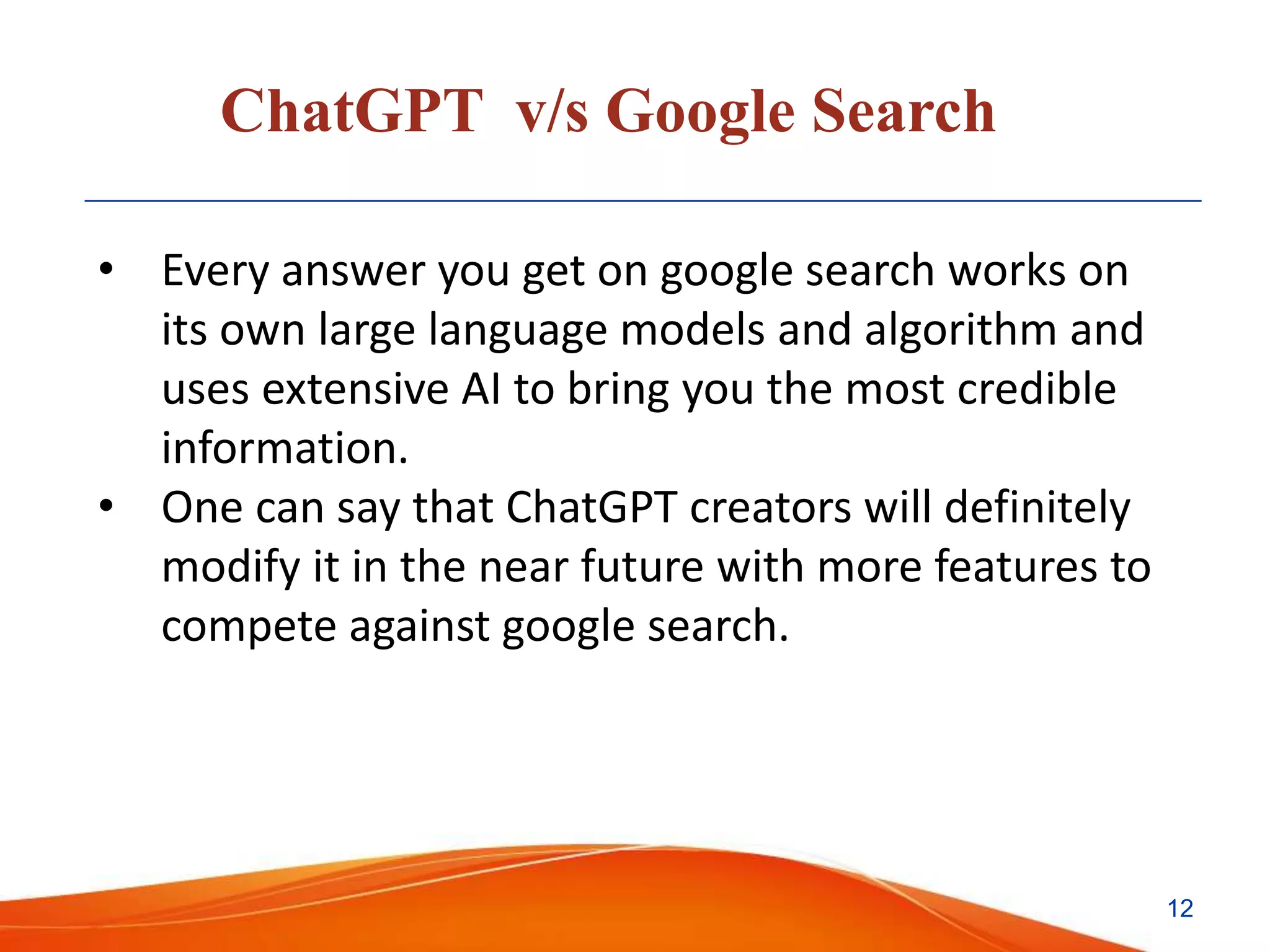 ChatGPT v/s Google Search

• Every answer you get on google search works on its own large language models and algorithm and uses extensive AI to bring you the most credible information.
• One can say that ChatGPT creators will definitely modify it in the near future with more features to compete against google search.

12